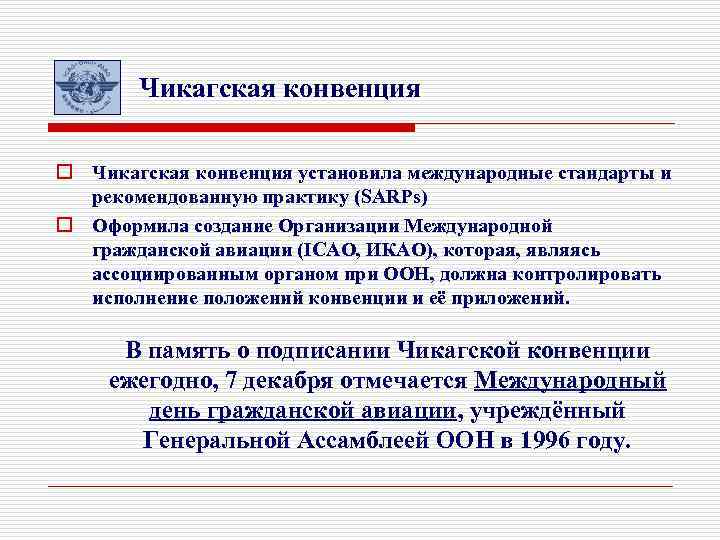 Чикагская конвенция

Чикагская конвенция установила международные стандарты и рекомендованную практику (SARPs)

Оформила создание Организации Международной гражданской авиации (ICAO, ИКАО), которая, являясь ассоциированным органом при ООН, должна контролировать исполнение положений конвенции и её приложений.

В память о подписании Чикагской конвенции ежегодно, 7 декабря отмечается Международный день гражданской авиации, учреждённый Генеральной Ассамблеей ООН в 1996 году.